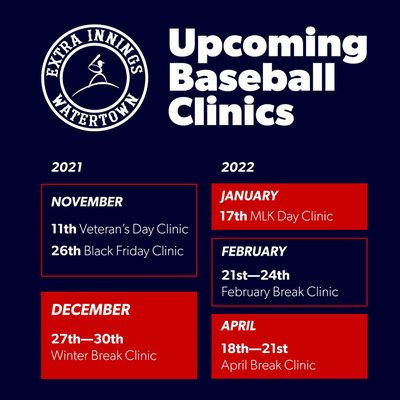 EXTRA INNINGS
WATERTOWN

Upcoming Baseball Clinics

2021

NOVEMBER

11th Veteran's Day Clinic

26th Black Friday Clinic

DECEMBER

27th—30th
Winter Break Clinic

2022

JANUARY

17th MLK Day Clinic

FEBRUARY

21st—24th
February Break Clinic

APRIL

18th—21st
April Break Clinic